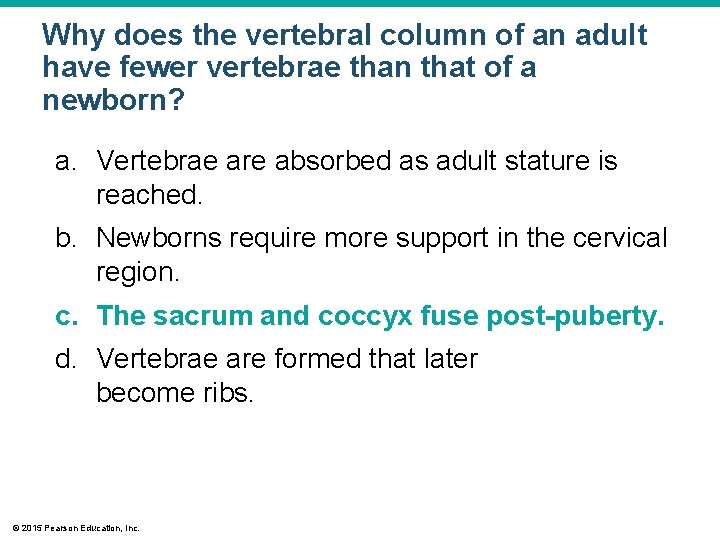 Why does the vertebral column of an adult have fewer vertebrae than that of a newborn?

a. Vertebrae are absorbed as adult stature is reached.

b. Newborns require more support in the cervical region.

c. The sacrum and coccyx fuse post-puberty.

d. Vertebrae are formed that later become ribs.

© 2015 Pearson Education, Inc.